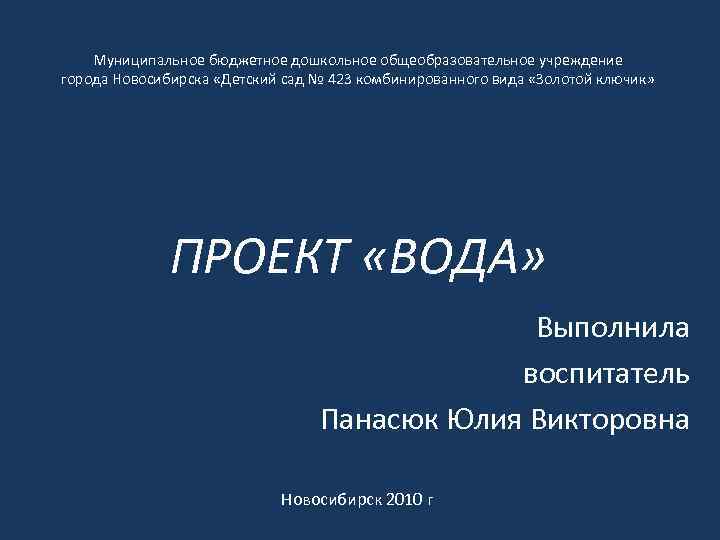 Муниципальное бюджетное дошкольное общеобразовательное учреждение города Новосибирска «Детский сад № 423 комбинированного вида «Золотой ключик»

ПРОЕКТ «ВОДА»

Выполнила

воспитатель

Панасюк Юлия Викторовна

Новосибирск 2010 г